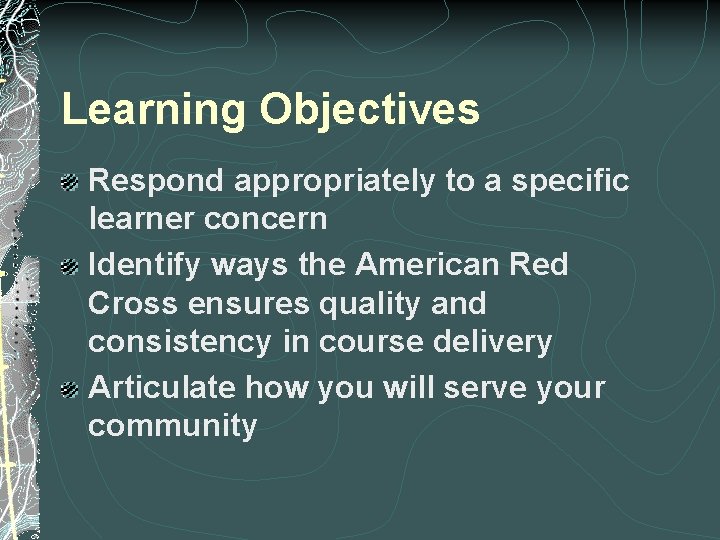 Learning Objectives

Respond appropriately to a specific learner concern

Identify ways the American Red Cross ensures quality and consistency in course delivery

Articulate how you will serve your community